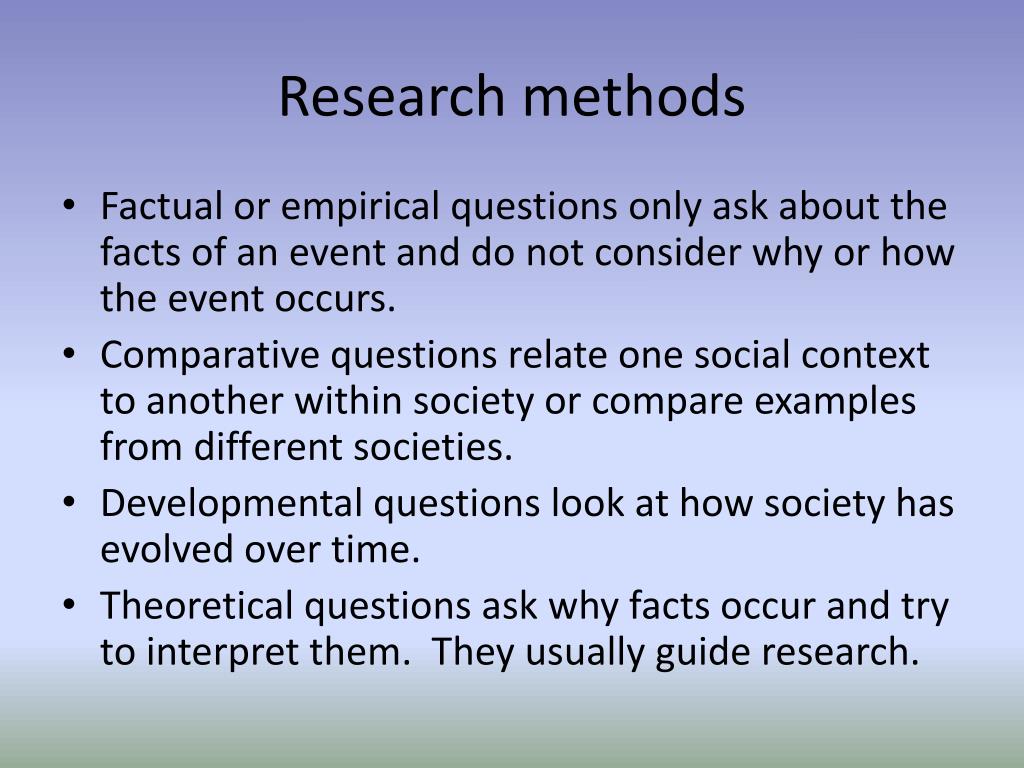 Research methods

• Factual or empirical questions only ask about the facts of an event and do not consider why or how the event occurs.
• Comparative questions relate one social context to another within society or compare examples from different societies.
• Developmental questions look at how society has evolved over time.
• Theoretical questions ask why facts occur and try to interpret them.  They usually guide research.